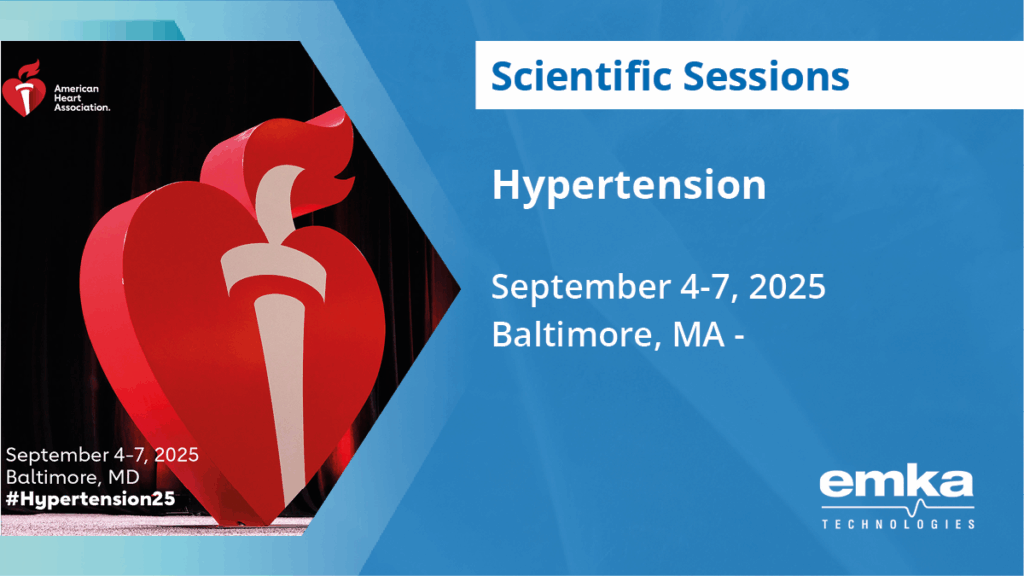 American Heart Association.

September 4–7, 2025
Baltimore, MD
#Hypertension25

Scientific Sessions

Hypertension

September 4-7, 2025
Baltimore, MA -

emka
TECHNOLOGIES